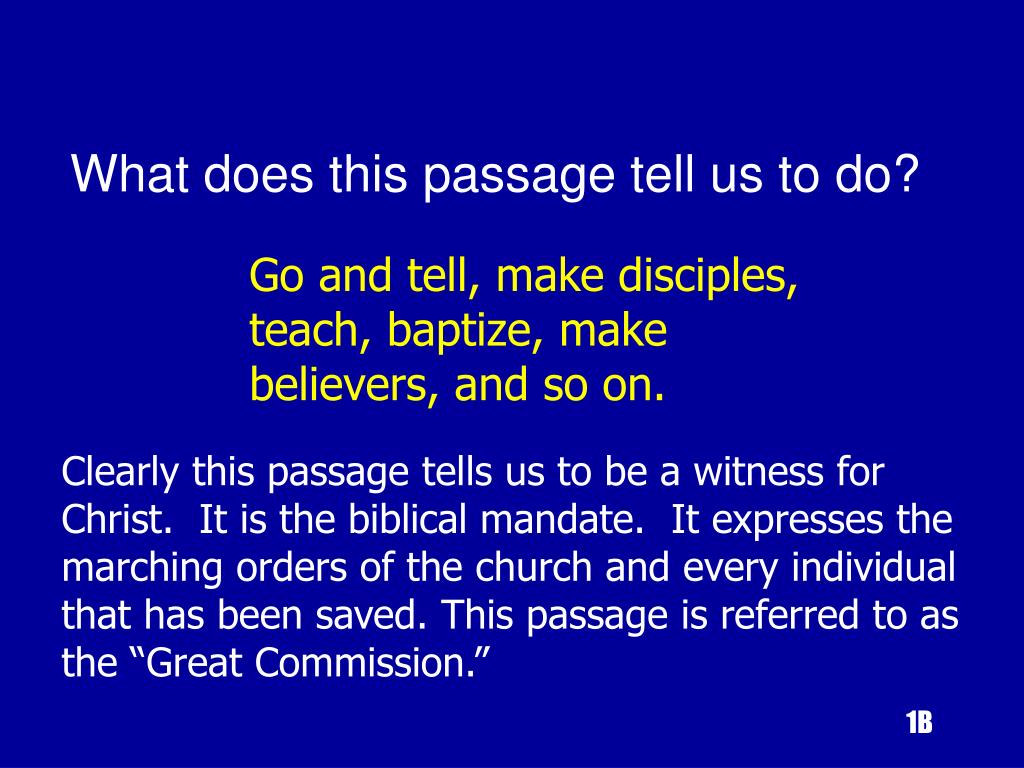 What does this passage tell us to do?

Go and tell, make disciples, teach, baptize, make believers, and so on.

Clearly this passage tells us to be a witness for Christ. It is the biblical mandate. It expresses the marching orders of the church and every individual that has been saved. This passage is referred to as the “Great Commission.”

1B